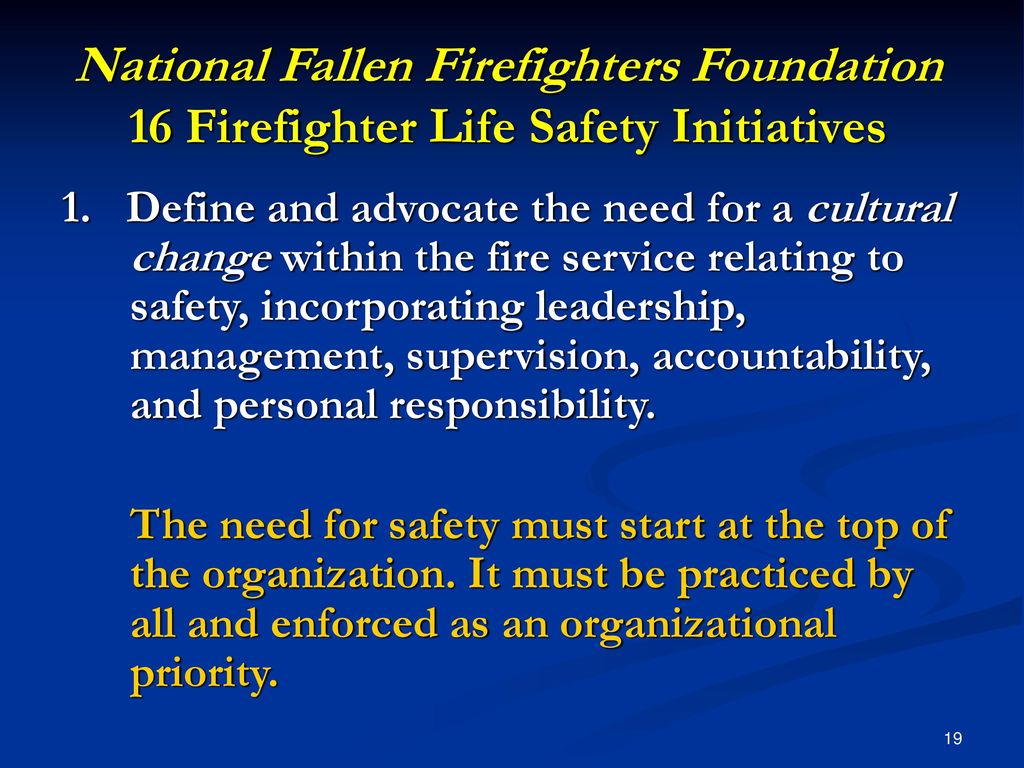 National Fallen Firefighters Foundation
16 Firefighter Life Safety Initiatives

1. Define and advocate the need for a cultural change within the fire service relating to safety, incorporating leadership, management, supervision, accountability, and personal responsibility.

The need for safety must start at the top of the organization. It must be practiced by all and enforced as an organizational priority.

19